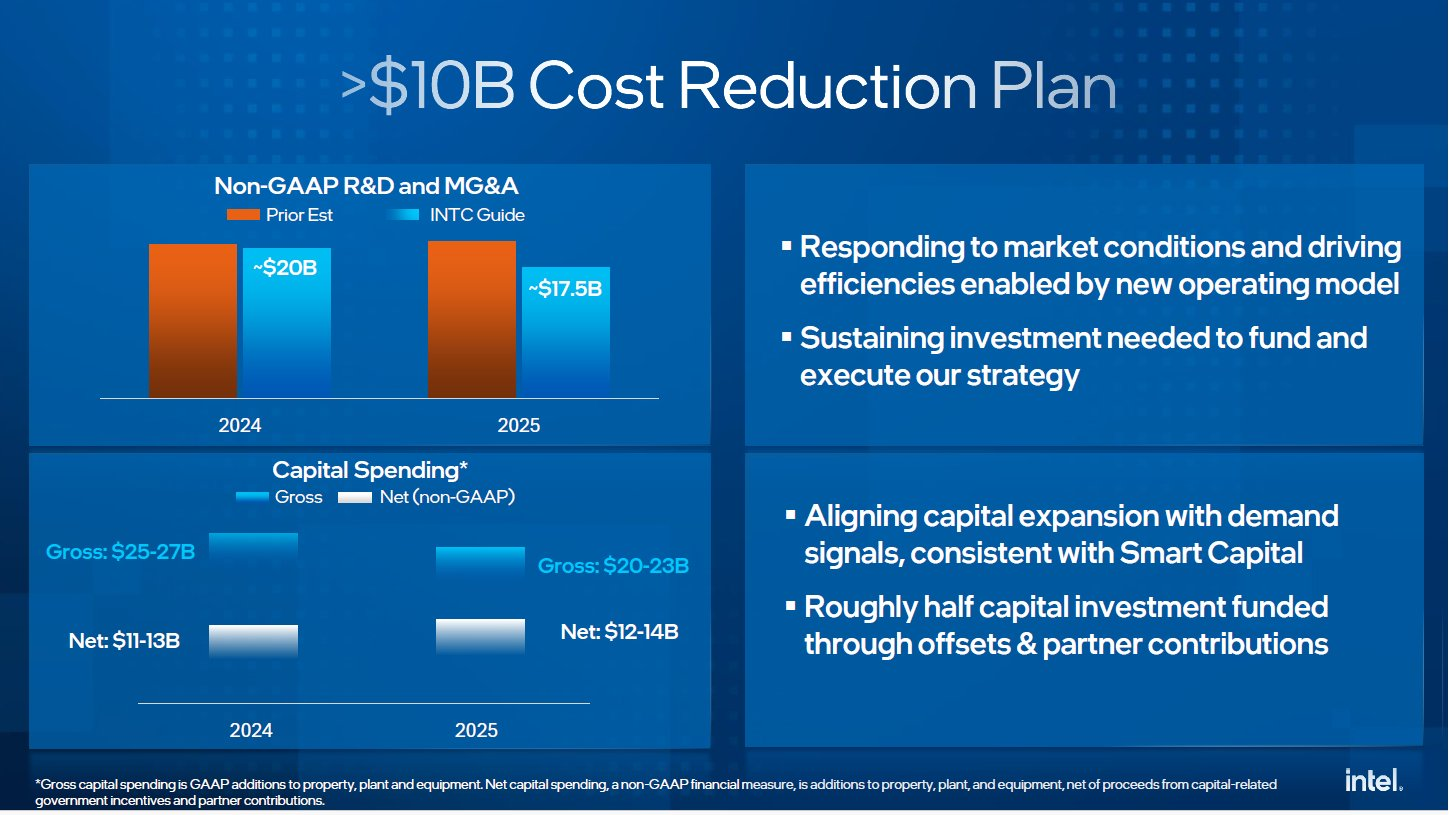 >$10B Cost Reduction Plan

Non-GAAP R&D and MG&A

Prior Est INTC Guide

~$20B

~$17.5B

2024 2025

Capital Spending*

Gross Net (non-GAAP)

Gross: $25-27B

Gross: $20-23B

Net: $11-13B

Net: $12-14B

2024 2025

▪ Responding to market conditions and driving efficiencies enabled by new operating model

▪ Sustaining investment needed to fund and execute our strategy

▪ Aligning capital expansion with demand signals, consistent with Smart Capital

▪ Roughly half capital investment funded through offsets & partner contributions

*Gross capital spending is GAAP additions to property, plant and equipment. Net capital spending, a non-GAAP financial measure, is additions to property, plant, and equipment, net of proceeds from capital-related government incentives and partner contributions.

intel.